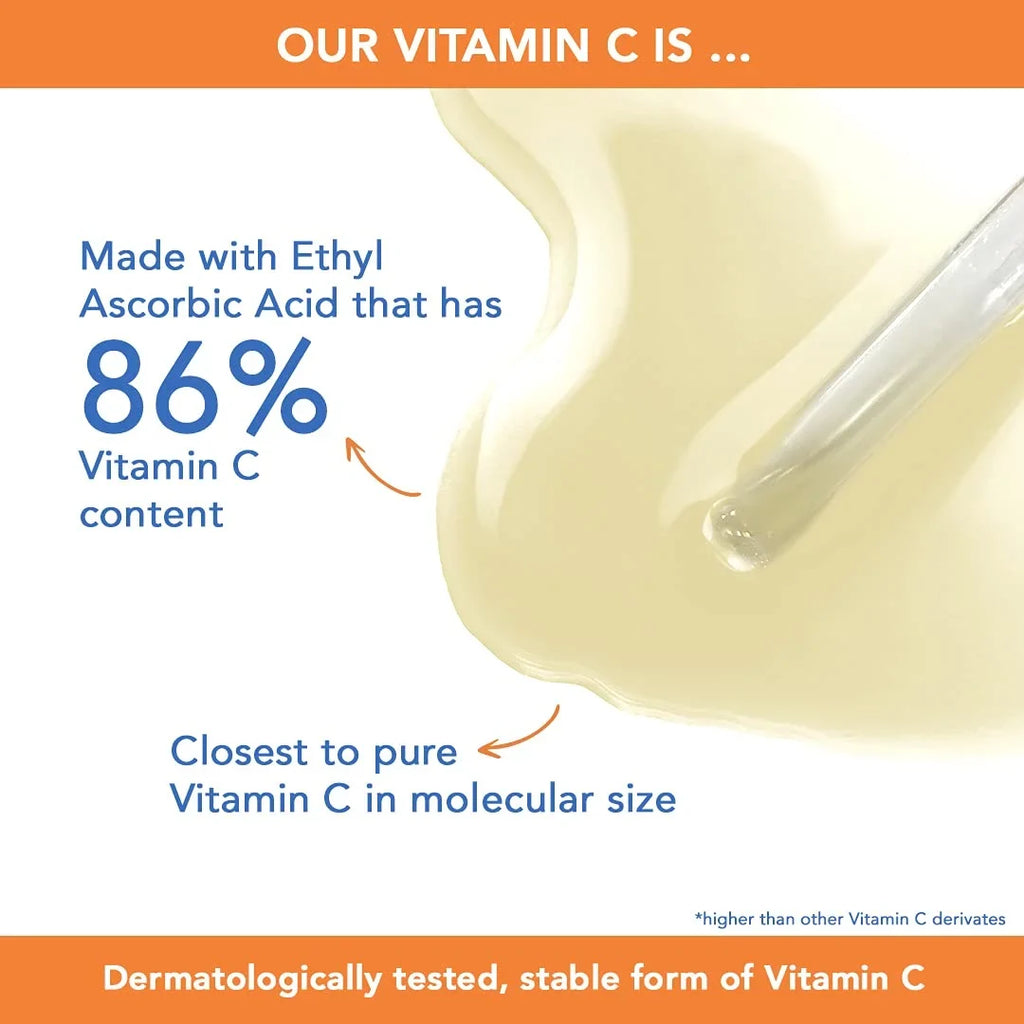 OUR VITAMIN C IS ...

Made with Ethyl Ascorbic Acid that has 86% Vitamin C content

Closest to pure Vitamin C in molecular size

*higher than other Vitamin C derivates

Dermatologically tested, stable form of Vitamin C